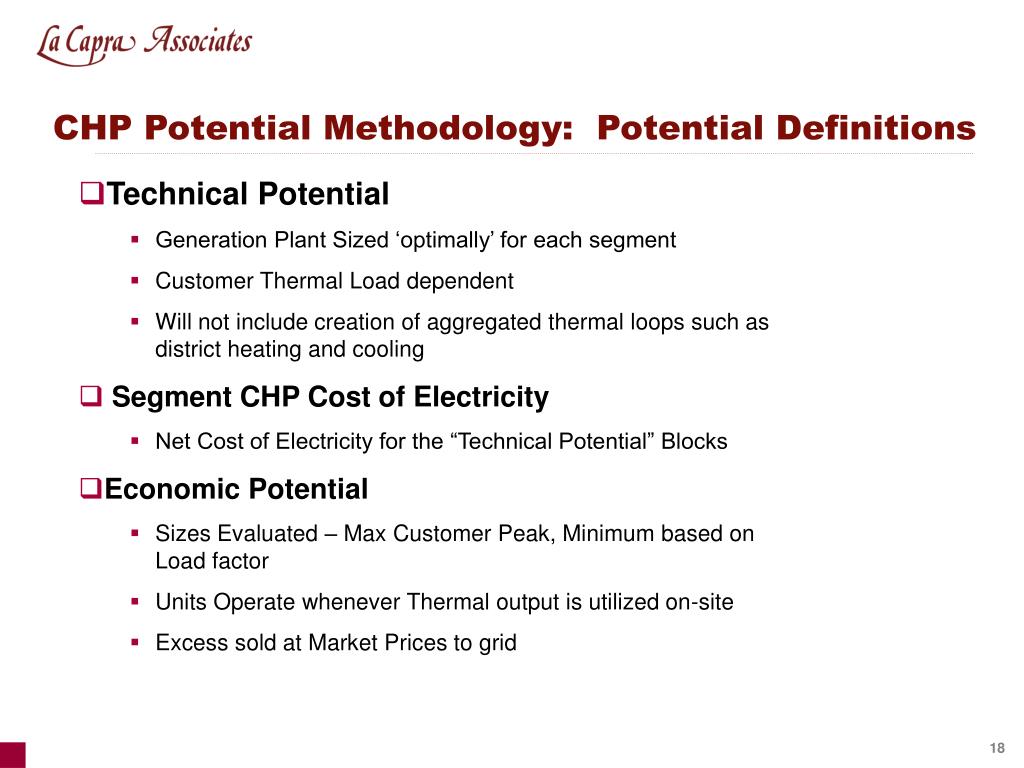 La Capra Associates

CHP Potential Methodology: Potential Definitions

❑Technical Potential

▪ Generation Plant Sized ‘optimally’ for each segment

▪ Customer Thermal Load dependent

▪ Will not include creation of aggregated thermal loops such as district heating and cooling

❑ Segment CHP Cost of Electricity

▪ Net Cost of Electricity for the “Technical Potential” Blocks

❑Economic Potential

▪ Sizes Evaluated – Max Customer Peak, Minimum based on Load factor

▪ Units Operate whenever Thermal output is utilized on-site

▪ Excess sold at Market Prices to grid

18